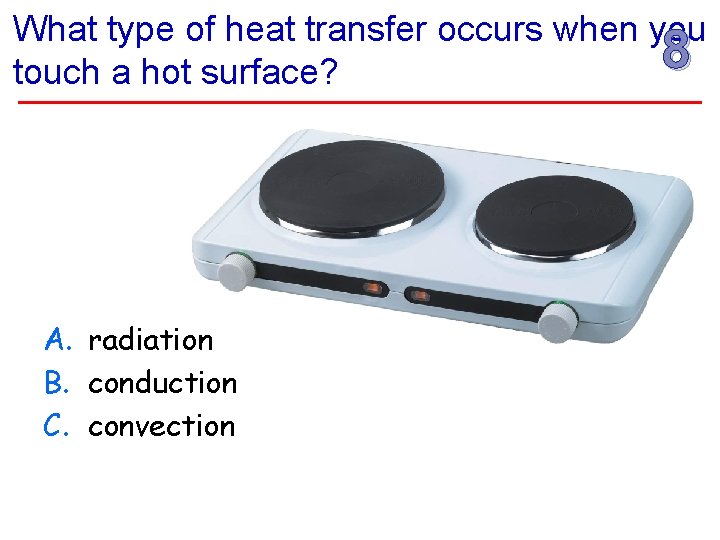 What type of heat transfer occurs when you touch a hot surface?

8

A. radiation
B. conduction
C. convection